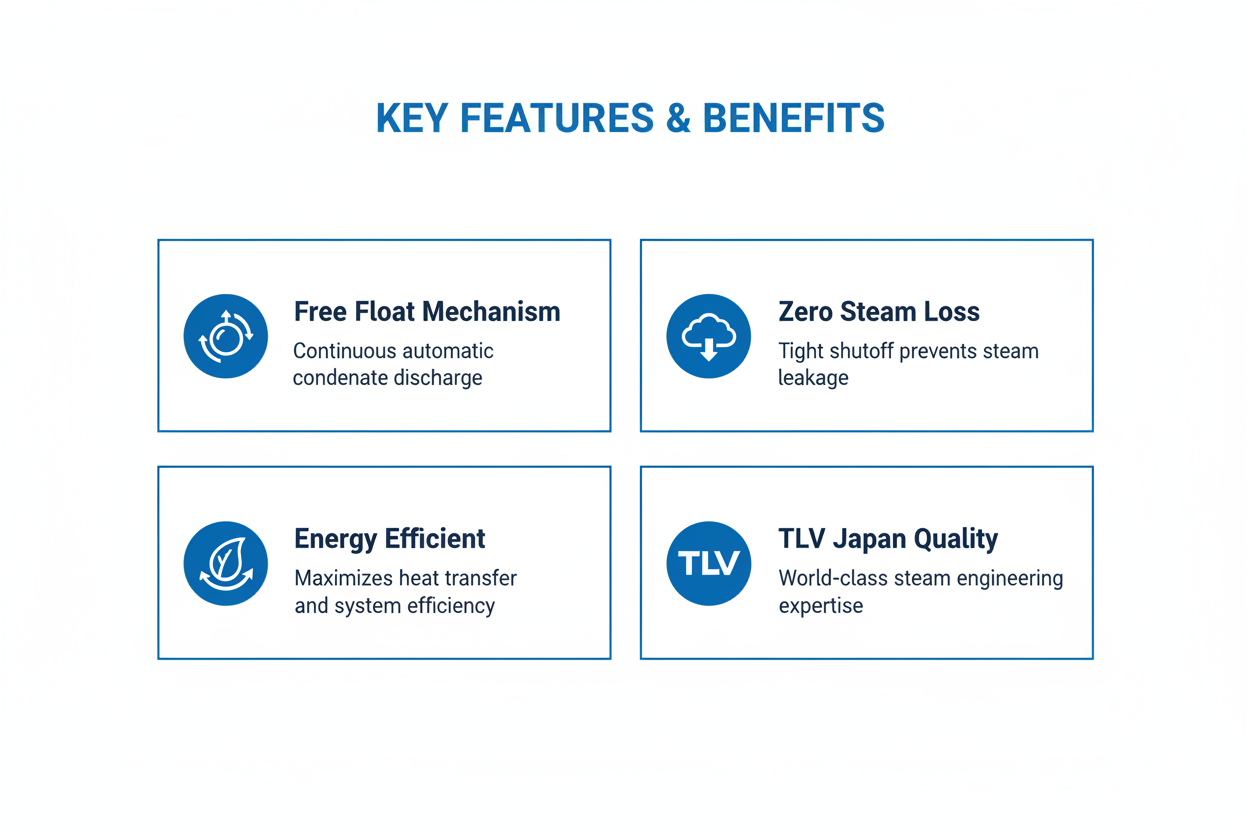 KEY FEATURES & BENEFITS

Free Float Mechanism
Continuous automatic condenate discharge

Zero Steam Loss
Tight shutoff prevents steam leakage

Energy Efficient
Maximizes heat transfer and system efficiency

TLV

TLV Japan Quality
World-class steam engineering expertise